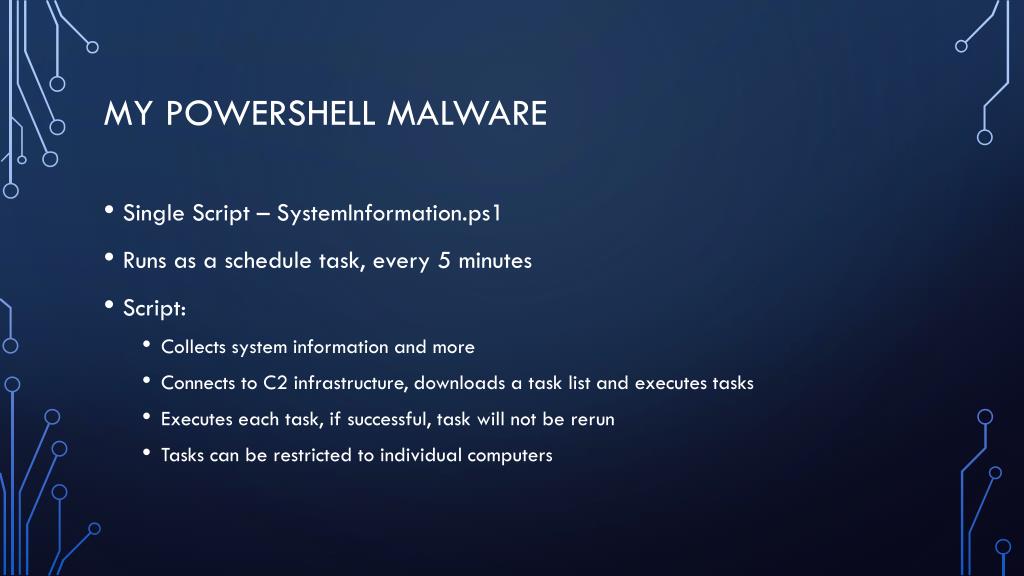 MY POWERSHELL MALWARE

• Single Script – SystemInformation.ps1
• Runs as a schedule task, every 5 minutes
• Script:
  • Collects system information and more
  • Connects to C2 infrastructure, downloads a task list and executes tasks
  • Executes each task, if successful, task will not be rerun
  • Tasks can be restricted to individual computers